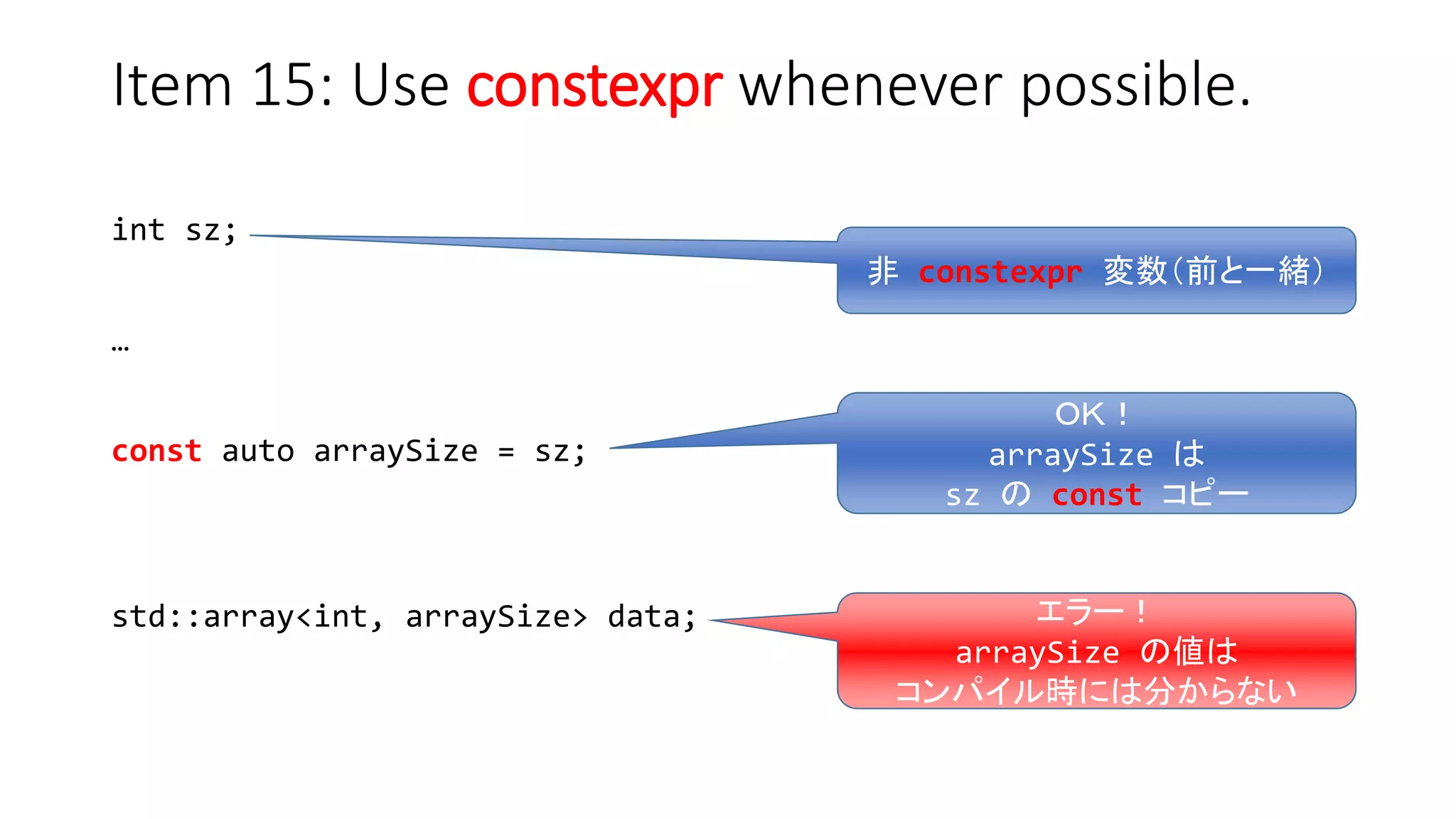 Item 15: Use constexpr whenever possible.

int sz;

非 constexpr 変数(前と一緒)

…

const auto arraySize = sz;

OK！
arraySize は
sz の const コピー

std::array<int, arraySize> data;

エラー！
arraySize の値は
コンパイル時には分からない